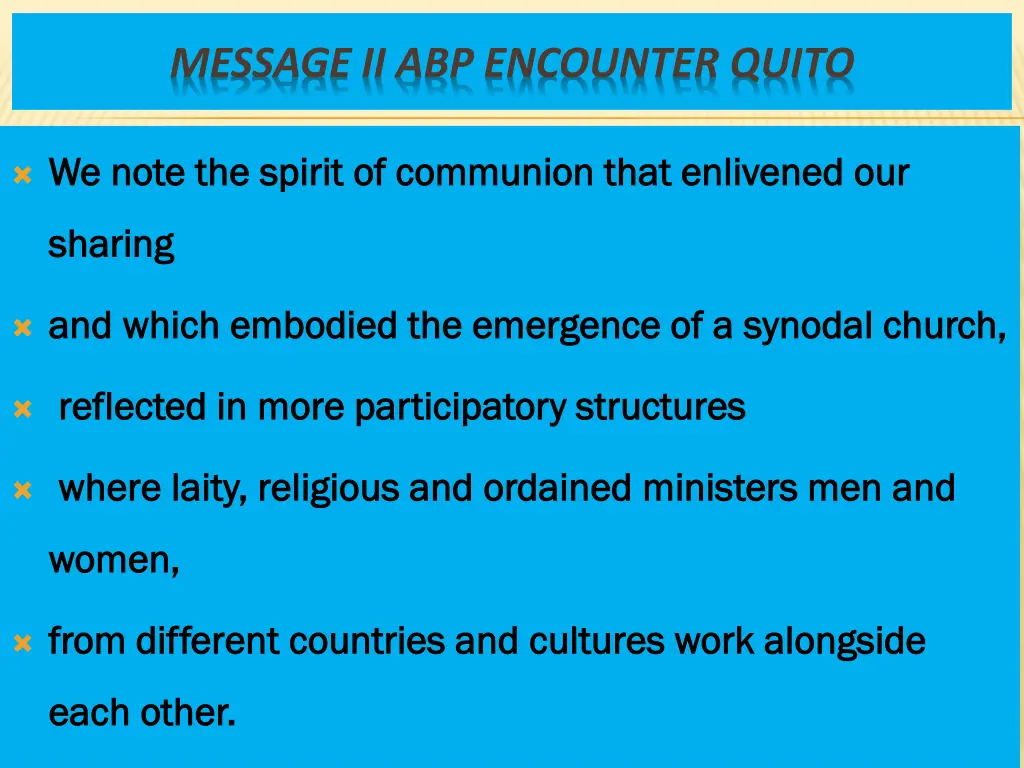 MESSAGE II ABP ENCOUNTER QUITO

We note the spirit of communion that enlivened our sharing

and which embodied the emergence of a synodal church,

reflected in more participatory structures

where laity, religious and ordained ministers men and women,

from different countries and cultures work alongside each other.